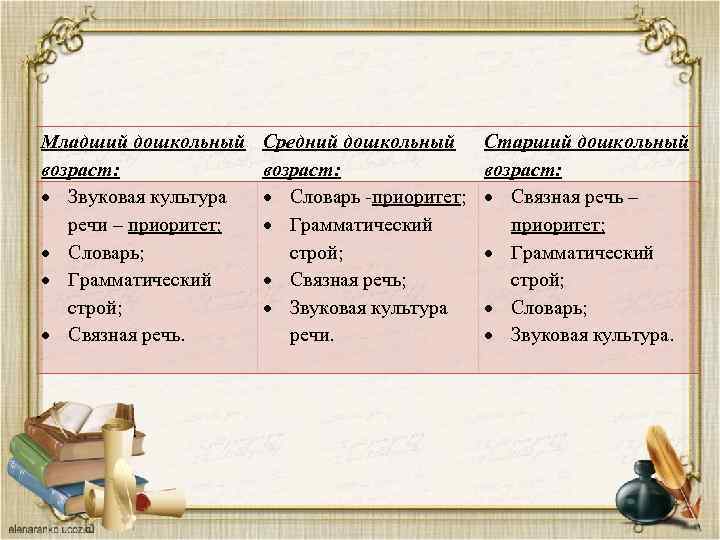 | Младший дошкольный возраст: | Средний дошкольный возраст: | Старший дошкольный возраст: |
|---|---|---|
| • Звуковая культура речи – приоритет; • Словарь; • Грамматический строй; • Связная речь. | • Словарь -приоритет; • Грамматический строй; • Связная речь; • Звуковая культура речи. | • Связная речь – приоритет; • Грамматический строй; • Словарь; • Звуковая культура. |

alenaranko.ucoz.ru